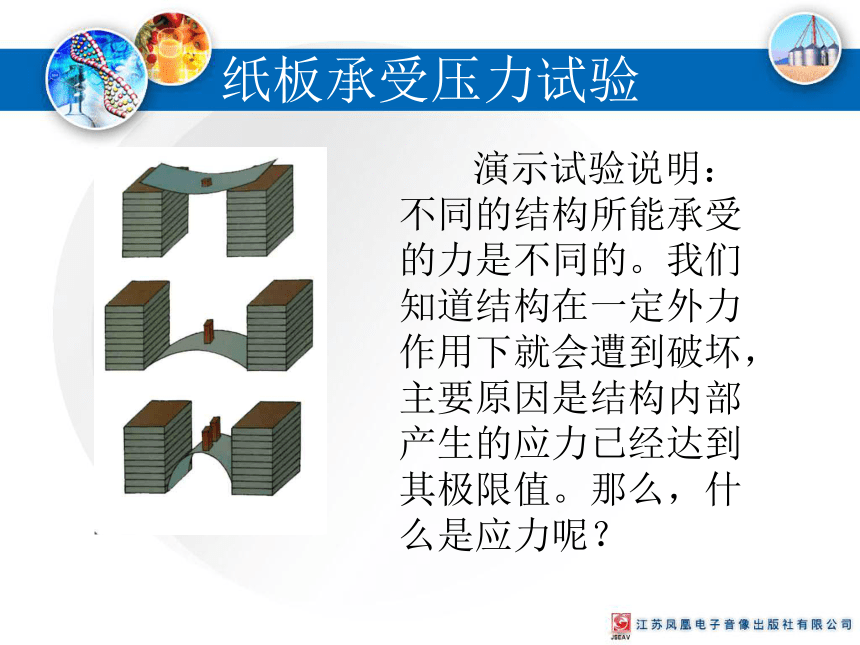 纸板承受压力试验

演示试验说明：不同的结构所能承受的力是不同的。我们知道结构在一定外力作用下就会遭到破坏，主要原因是结构内部产生的应力已经达到其极限值。那么，什么是应力呢？

JSEAV 江苏凤凰电子音像出版社有限公司